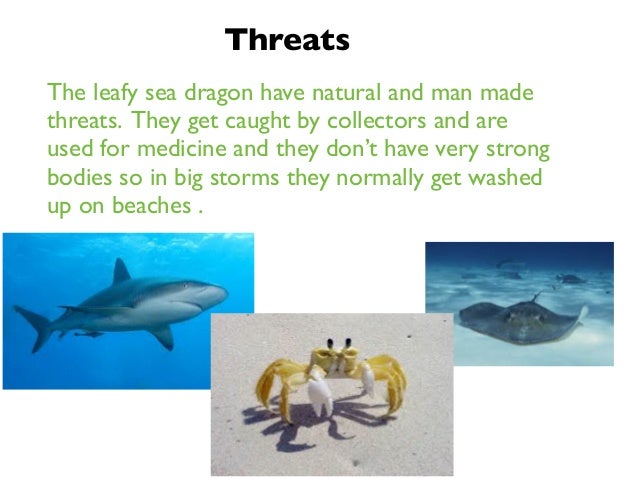 Threats

The leafy sea dragon have natural and man made threats. They get caught by collectors and are used for medicine and they don't have very strong bodies so in big storms they normally get washed up on beaches .